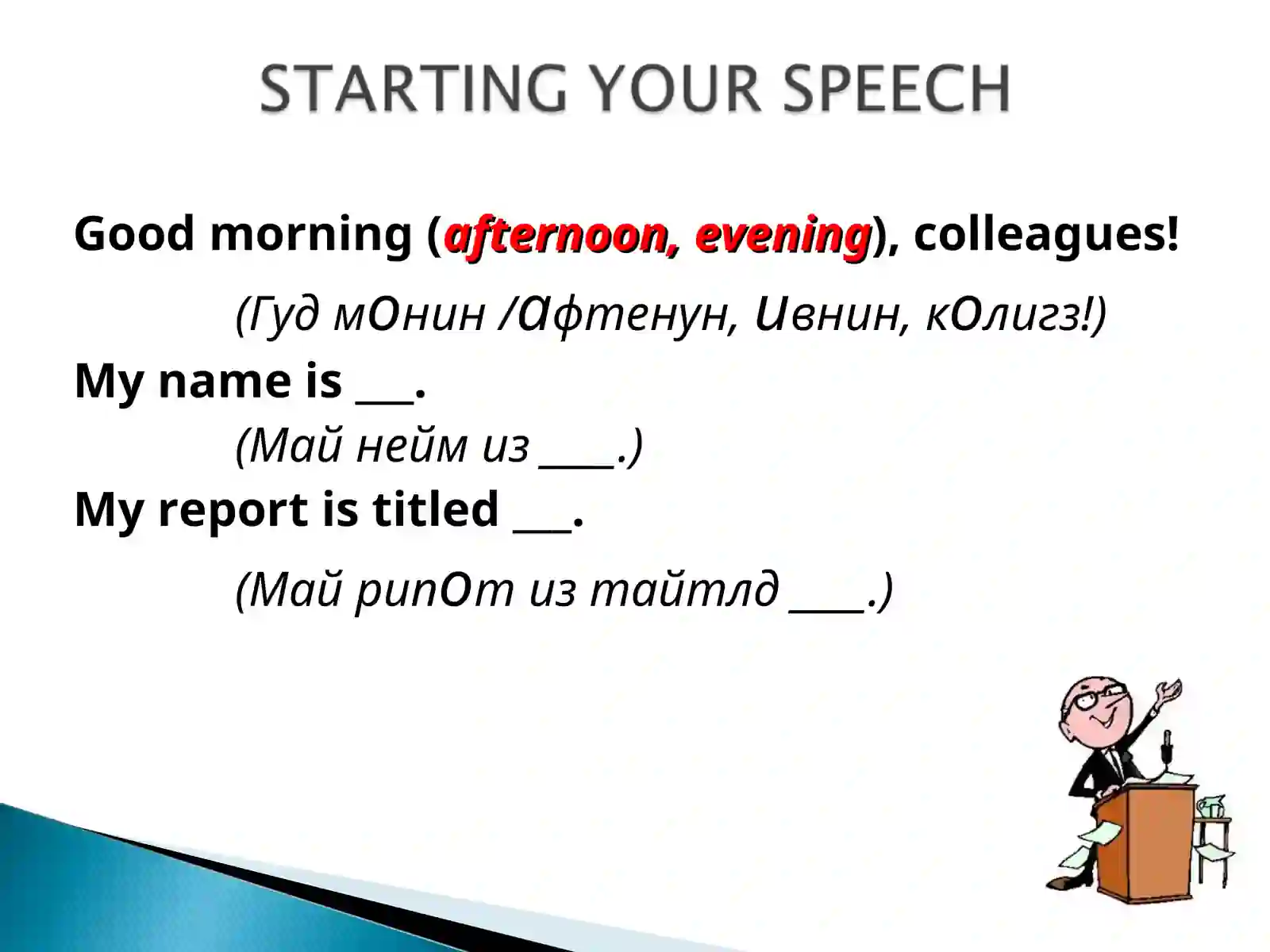 STARTING YOUR SPEECH

Good morning (afternoon, evening), colleagues!

(Гуд мОнин /Афтенун, Ивнин, кОлигз!)

My name is ___.

(Май нейм из ____.)

My report is titled ___.

(Май рипОт из тайтлд ____.)